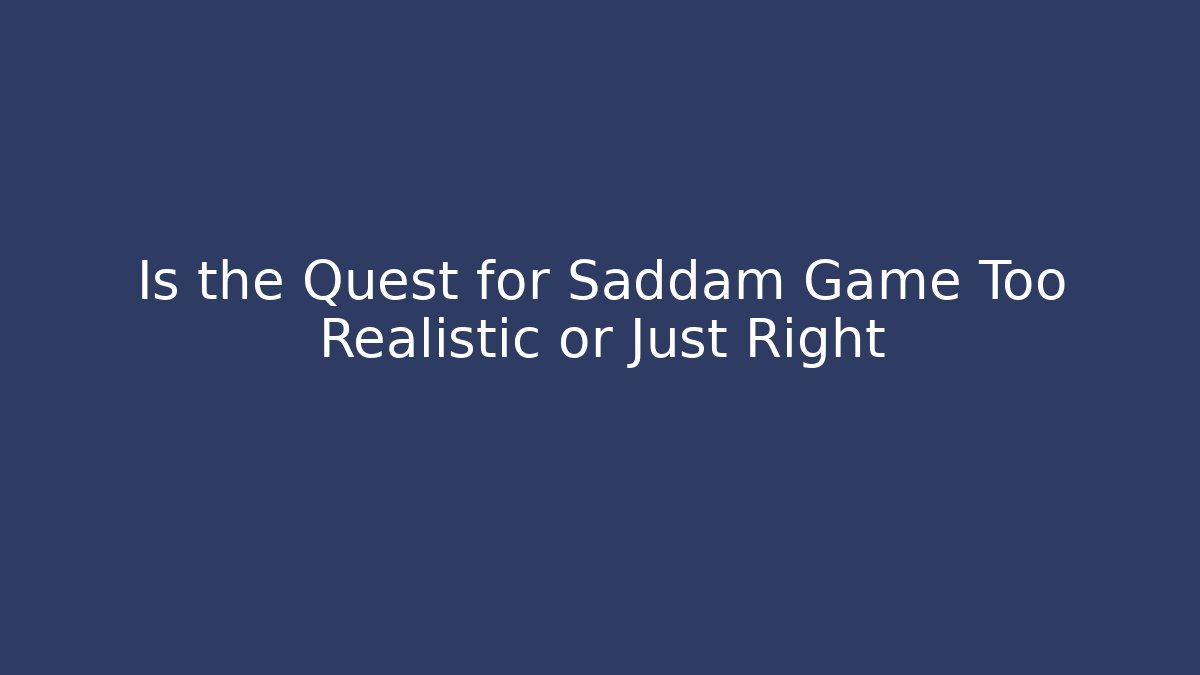 Is the Quest for Saddam Game Too Realistic or Just Right